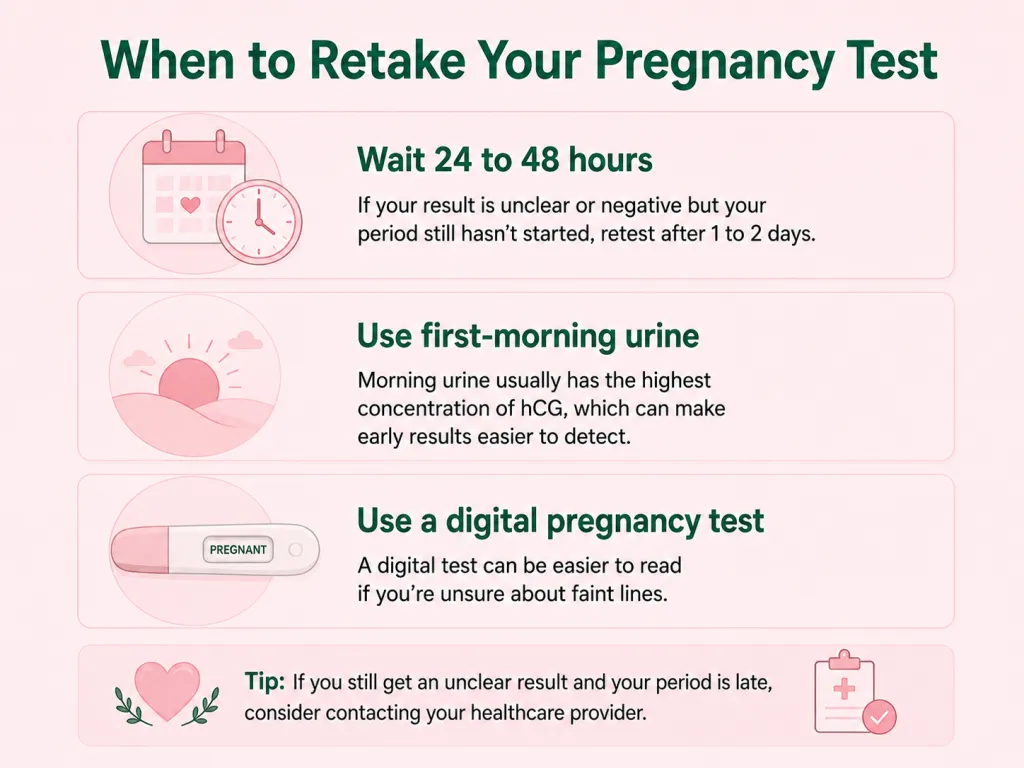 When to Retake Your Pregnancy Test

Wait 24 to 48 hours

If your result is unclear or negative but your period still hasn't started, retest after 1 to 2 days.

Use first-morning urine

Morning urine usually has the highest concentration of hCG, which can make early results easier to detect.

PREGNANT

Use a digital pregnancy test

A digital test can be easier to read if you're unsure about faint lines.

Tip: If you still get an unclear result and your period is late, consider contacting your healthcare provider.